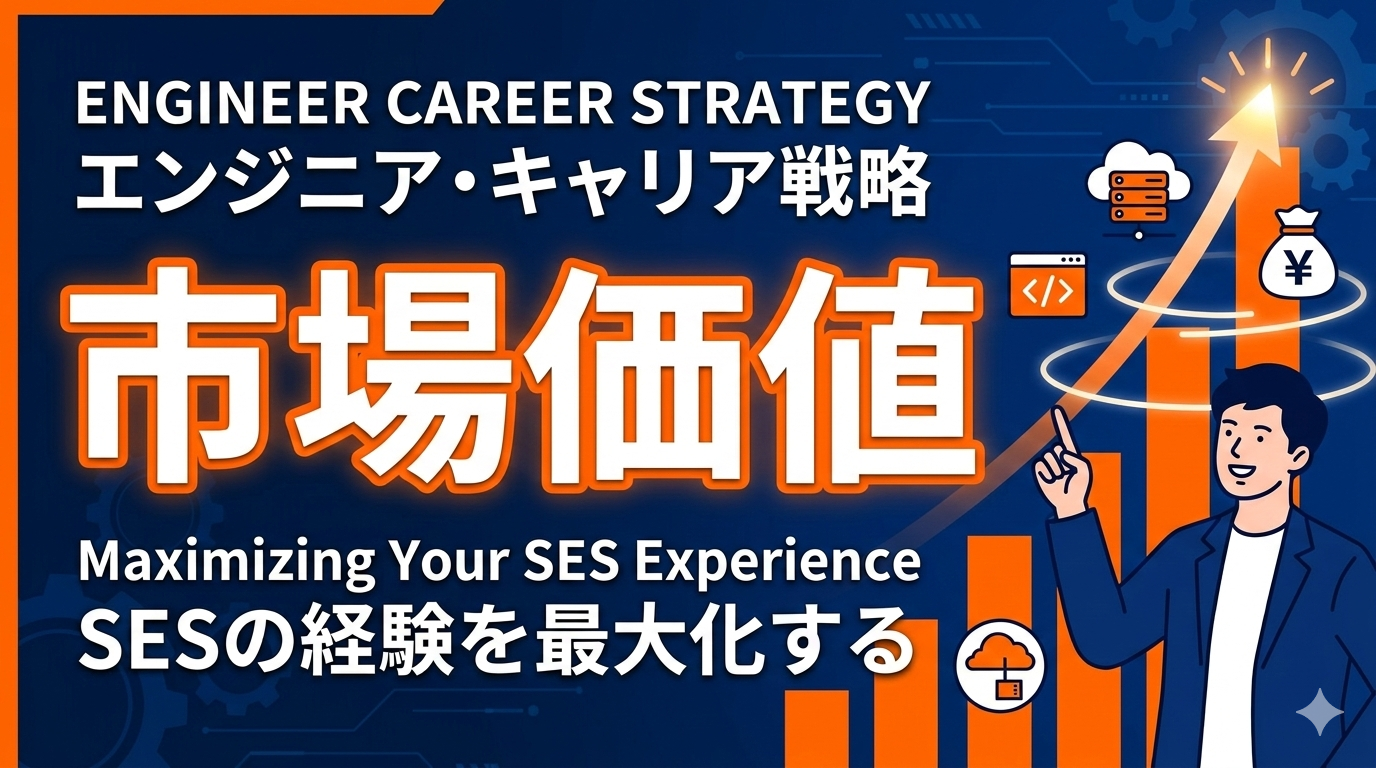 ENGINEER CAREER STRATEGY
エンジニア・キャリア戦略

市場価値

Maximizing Your SES Experience
SESの経験を最大化する

</>

¥